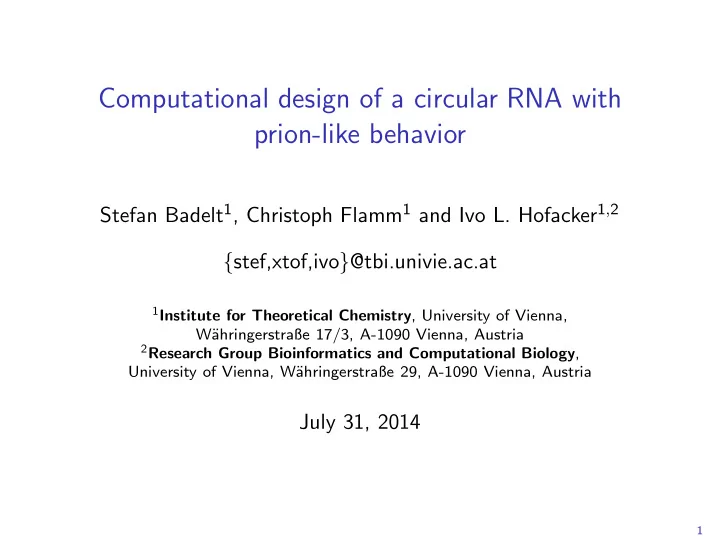 Computational design of a circular RNA with prion-like behavior

Stefan Badelt$^1$, Christoph Flamm$^1$ and Ivo L. Hofacker$^{1,2}$

{stef,xtof,ivo}@tbi.univie.ac.at

$^1$Institute for Theoretical Chemistry, University of Vienna, Währingerstraße 17/3, A-1090 Vienna, Austria
$^2$Research Group Bioinformatics and Computational Biology, University of Vienna, Währingerstraße 29, A-1090 Vienna, Austria

July 31, 2014

1